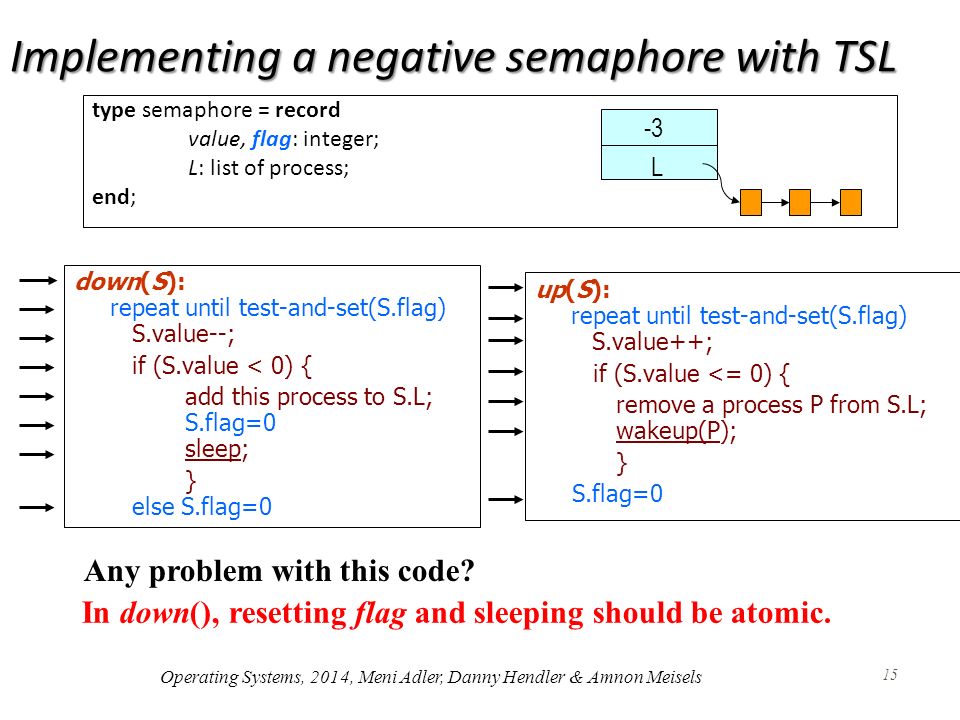 Implementing a negative semaphore with TSL

type semaphore = record
value, flag: integer;
L: list of process;
end;

-3
L

down(S):
repeat until test-and-set(S.flag)
S.value--;
if (S.value < 0) {
add this process to S.L;
S.flag=0
sleep;
}
else S.flag=0

up(S):
repeat until test-and-set(S.flag)
S.value++;
if (S.value <= 0) {
remove a process P from S.L;
wakeup(P);
}
S.flag=0

Any problem with this code?

In down(), resetting flag and sleeping should be atomic.

Operating Systems, 2014, Meni Adler, Danny Hendler & Amnon Meisels

15